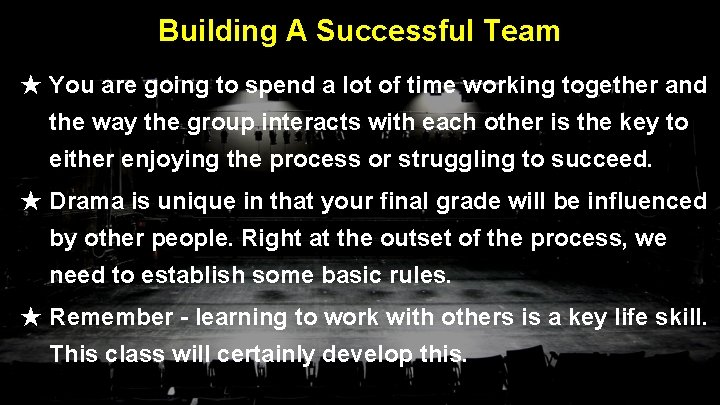 Building A Successful Team

★ You are going to spend a lot of time working together and the way the group interacts with each other is the key to either enjoying the process or struggling to succeed.

★ Drama is unique in that your final grade will be influenced by other people. Right at the outset of the process, we need to establish some basic rules.

★ Remember - learning to work with others is a key life skill. This class will certainly develop this.